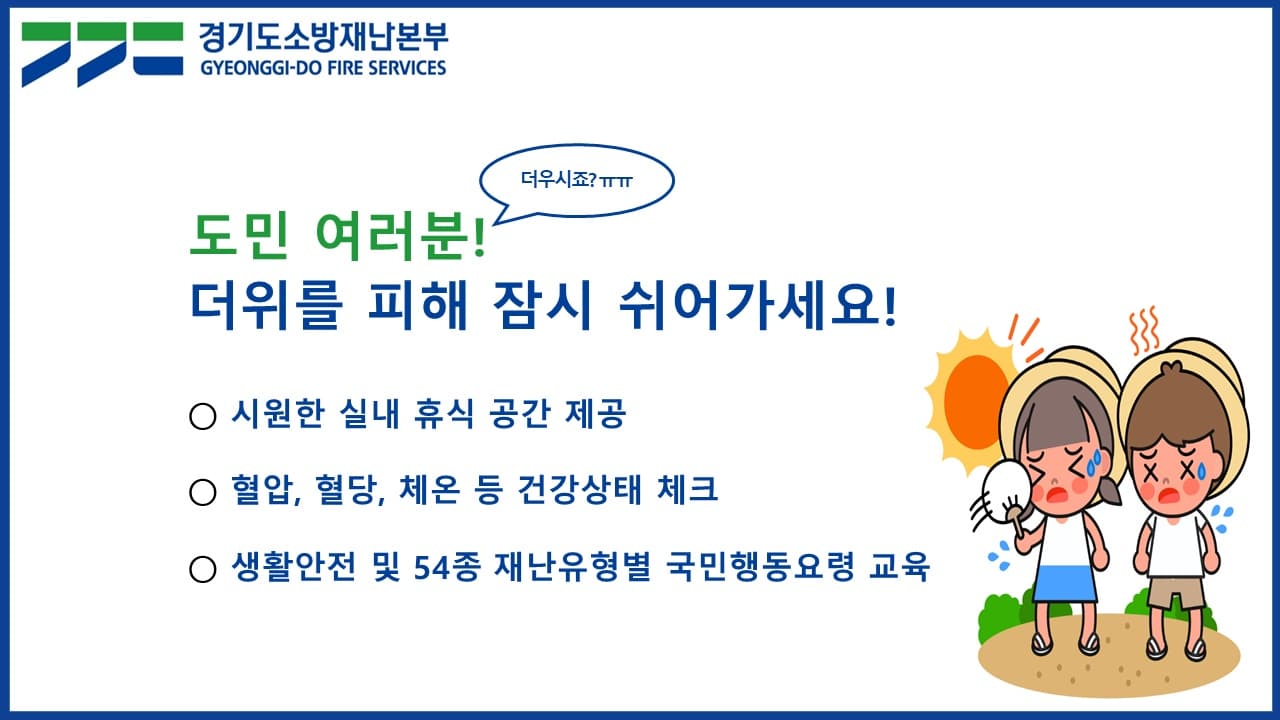 경기도소방재난본부
GYEONGGI-DO FIRE SERVICES

더우시죠?ㅠㅠ

도민 여러분!
더위를 피해 잠시 쉬어가세요!

○ 시원한 실내 휴식 공간 제공

○ 혈압, 혈당, 체온 등 건강상태 체크

○ 생활안전 및 54종 재난유형별 국민행동요령 교육